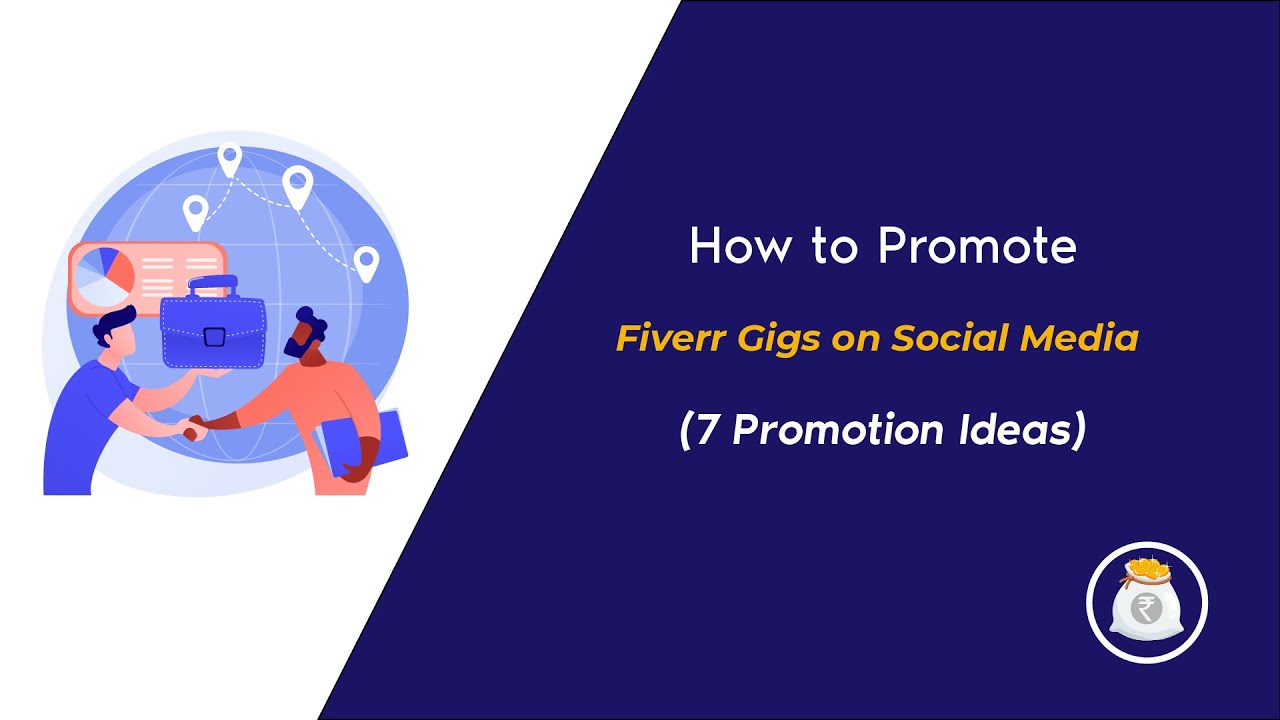 How to Promote

Fiverr Gigs on Social Media

(7 Promotion Ideas)

₹